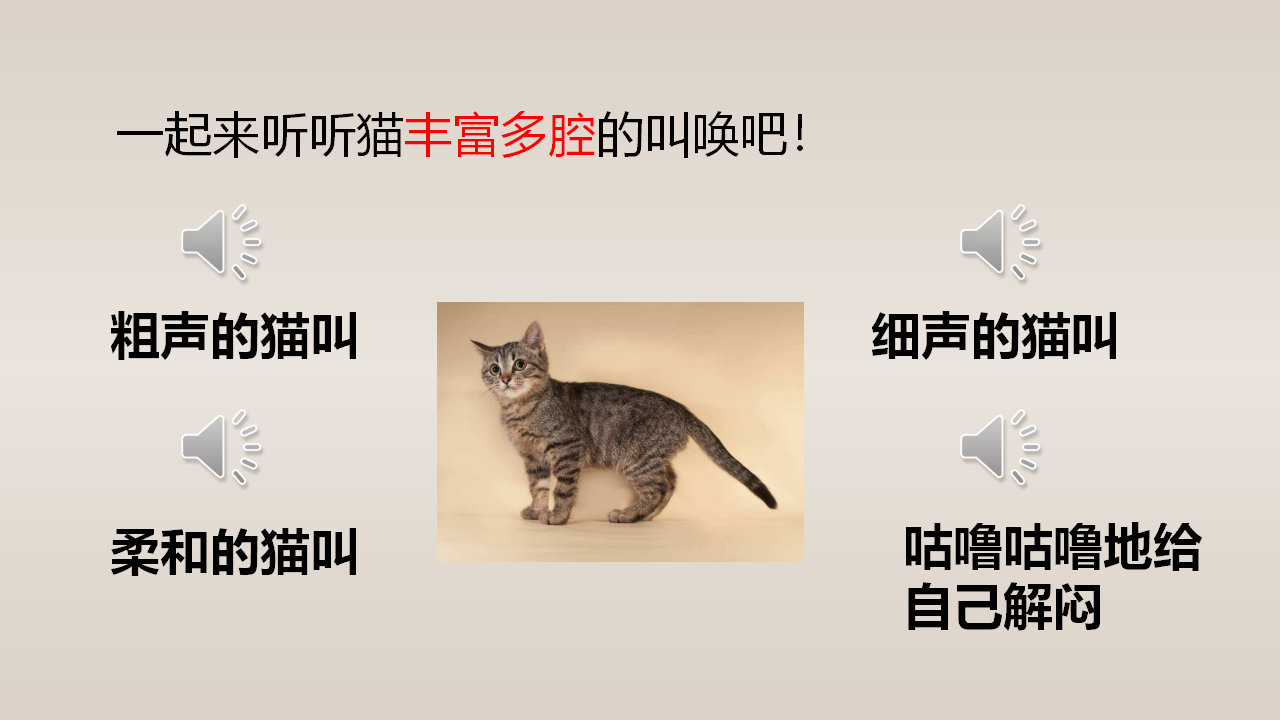 一起来听听猫丰富多腔的叫唤吧！

粗声的猫叫

细声的猫叫

柔和的猫叫

咕噜咕噜地给自己解闷